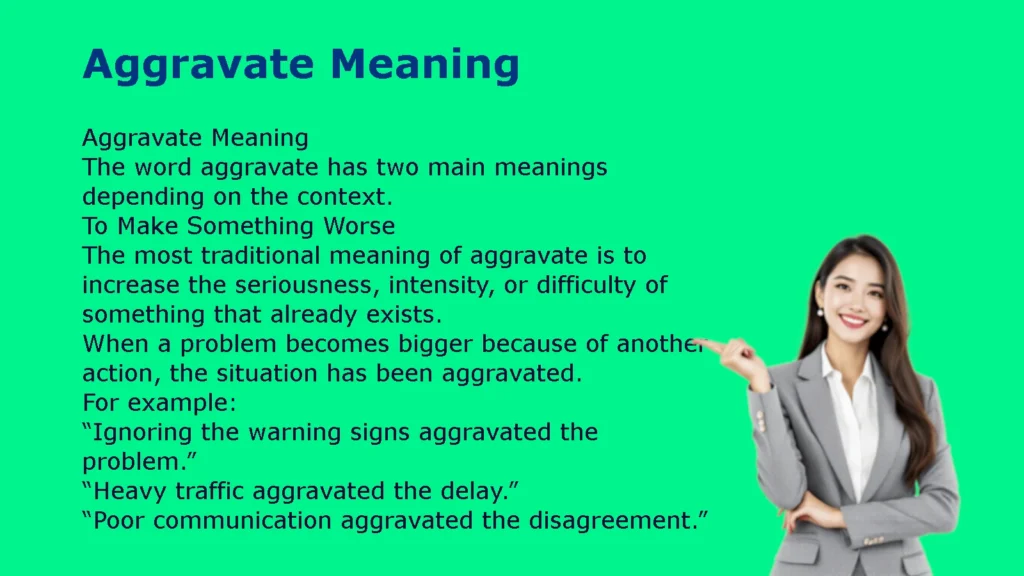 Aggravate Meaning

Aggravate Meaning
The word aggravate has two main meanings depending on the context.
To Make Something Worse
The most traditional meaning of aggravate is to increase the seriousness, intensity, or difficulty of something that already exists.
When a problem becomes bigger because of another action, the situation has been aggravated.
For example:
“Ignoring the warning signs aggravated the problem.”
“Heavy traffic aggravated the delay.”
“Poor communication aggravated the disagreement.”